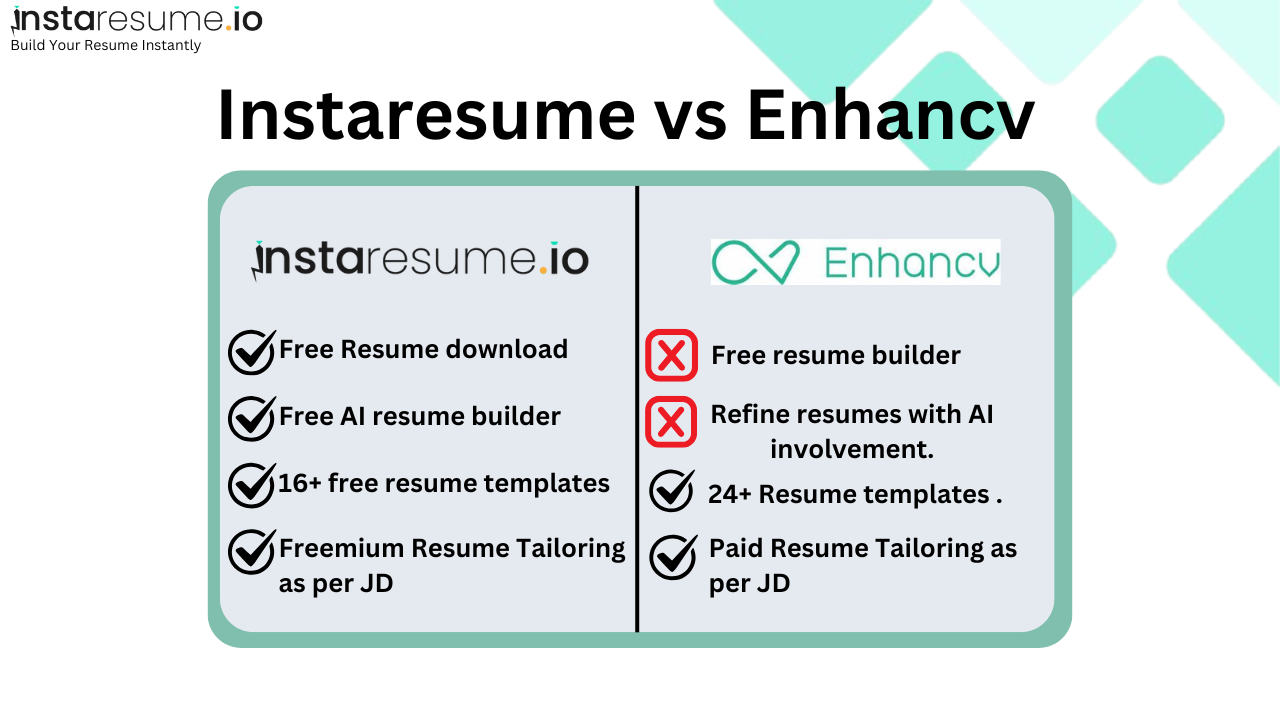 instaresume.io
Build Your Resume Instantly

Instaresume vs Enhancv

instaresume.io

Free Resume download

Free AI resume builder

16+ free resume templates

Freemium Resume Tailoring as per JD

Enhancv

Free resume builder

Refine resumes with AI involvement.

24+ Resume templates .

Paid Resume Tailoring as per JD